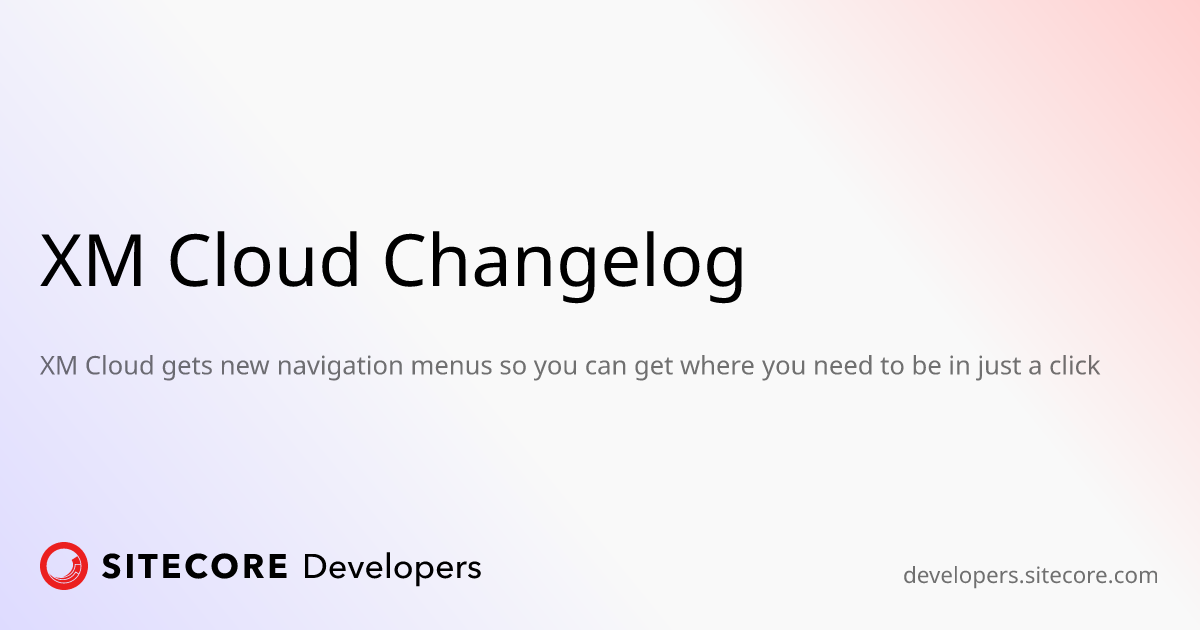 XM Cloud Changelog

XM Cloud gets new navigation menus so you can get where you need to be in just a click

SITECORE Developers

developers.sitecore.com